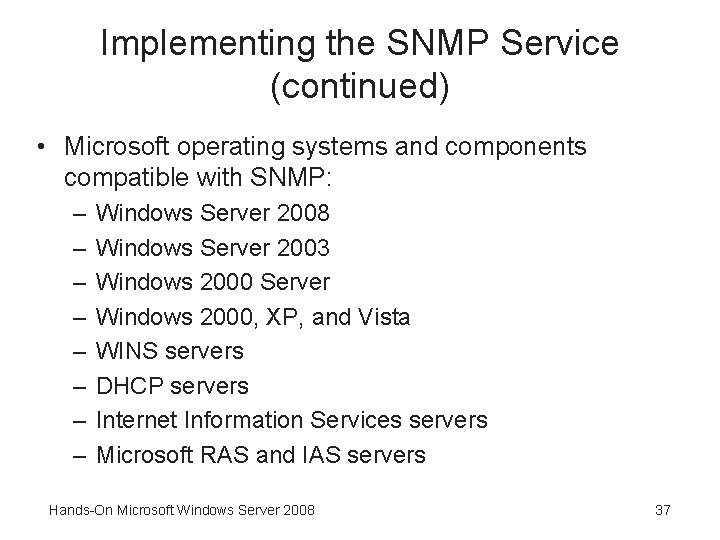 Implementing the SNMP Service (continued)

• Microsoft operating systems and components compatible with SNMP:
– Windows Server 2008
– Windows Server 2003
– Windows 2000 Server
– Windows 2000, XP, and Vista
– WINS servers
– DHCP servers
– Internet Information Services servers
– Microsoft RAS and IAS servers

Hands-On Microsoft Windows Server 2008

37